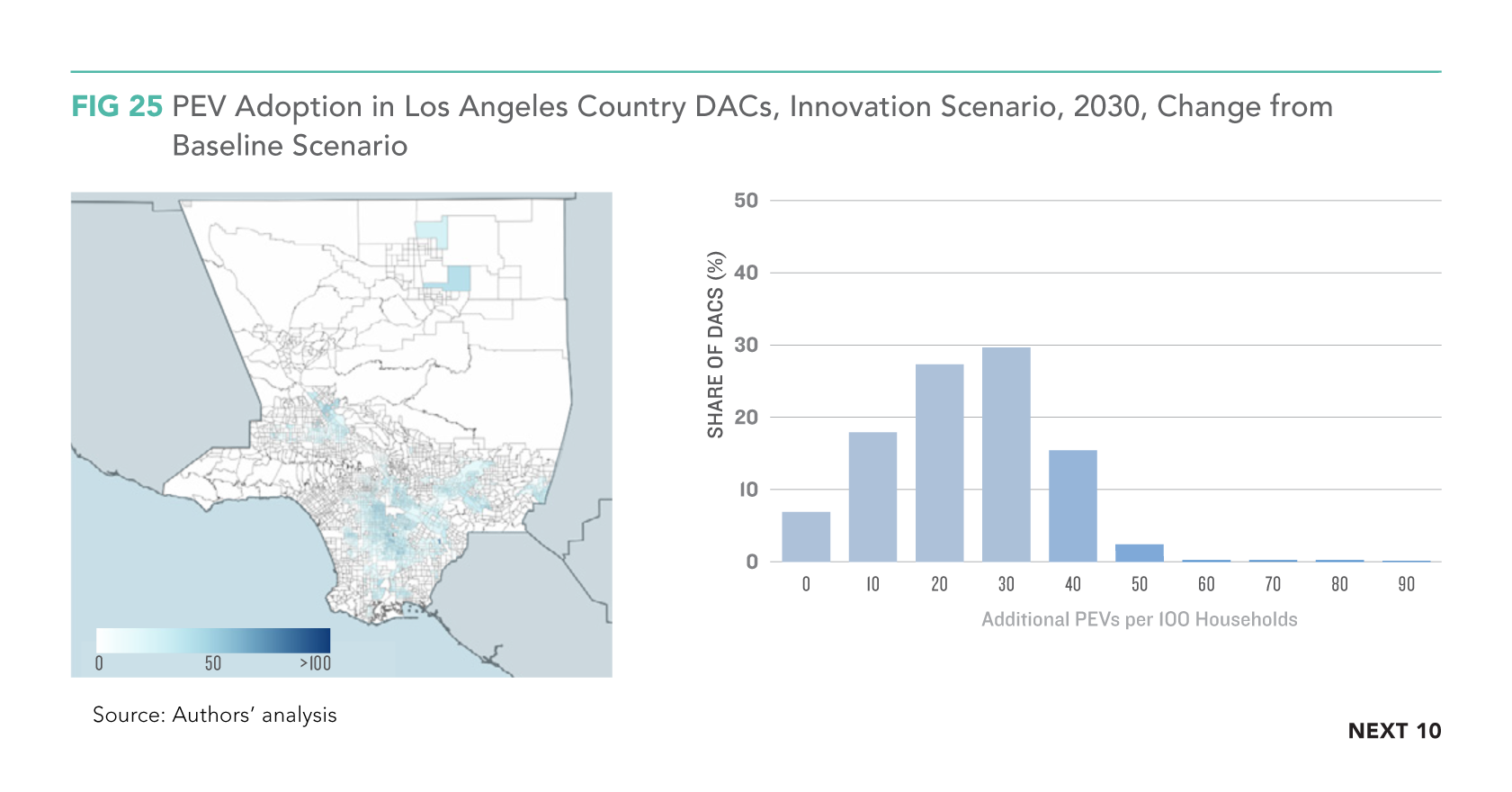 FIG 25 PEV Adoption in Los Angeles Country DACs, Innovation Scenario, 2030, Change from Baseline Scenario

0
50
>100

SHARE OF DACS (%)
50
40
30
20
10
0
0
10
20
30
40
50
60
70
80
90
Additional PEVs per 100 Households

Source: Authors' analysis

NEXT 10